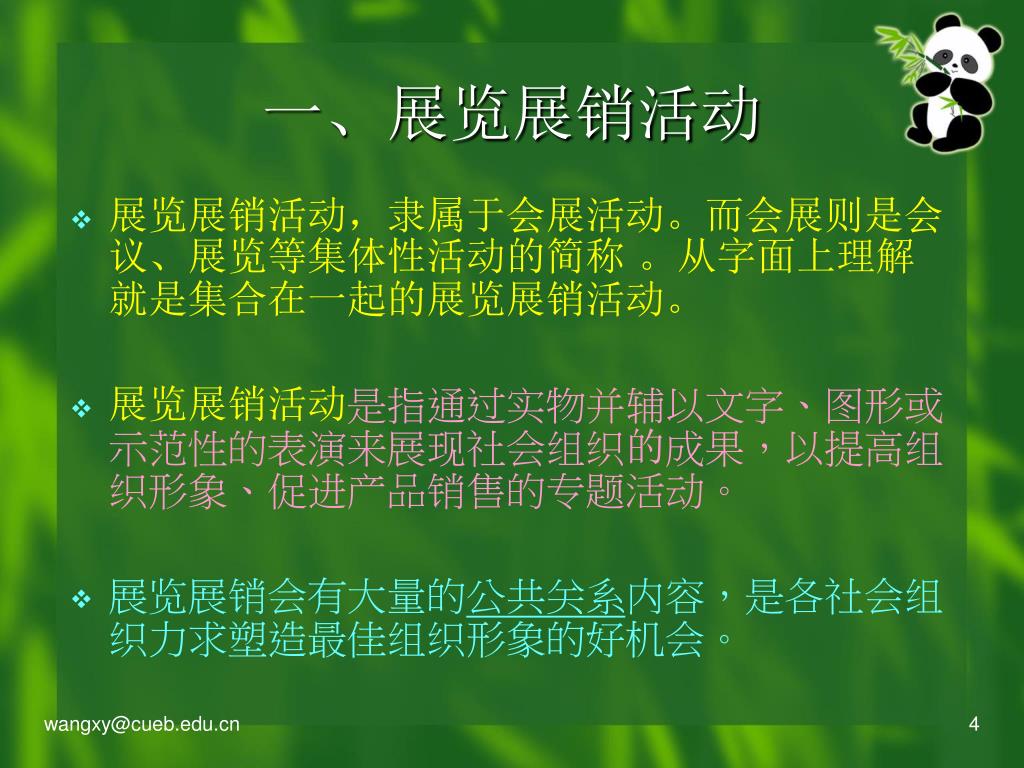 一、展览展销活动

❖ 展览展销活动，隶属于会展活动。而会展则是会议、展览等集体性活动的简称 。从字面上理解就是集合在一起的展览展销活动。

❖ 展览展销活动是指通过实物并辅以文字、图形或示范性的表演来展现社会组织的成果，以提高组织形象、促进产品销售的专题活动。

❖ 展览展销会有大量的公共关系内容，是各社会组织力求塑造最佳组织形象的好机会。

wangxy@cueb.edu.cn

4